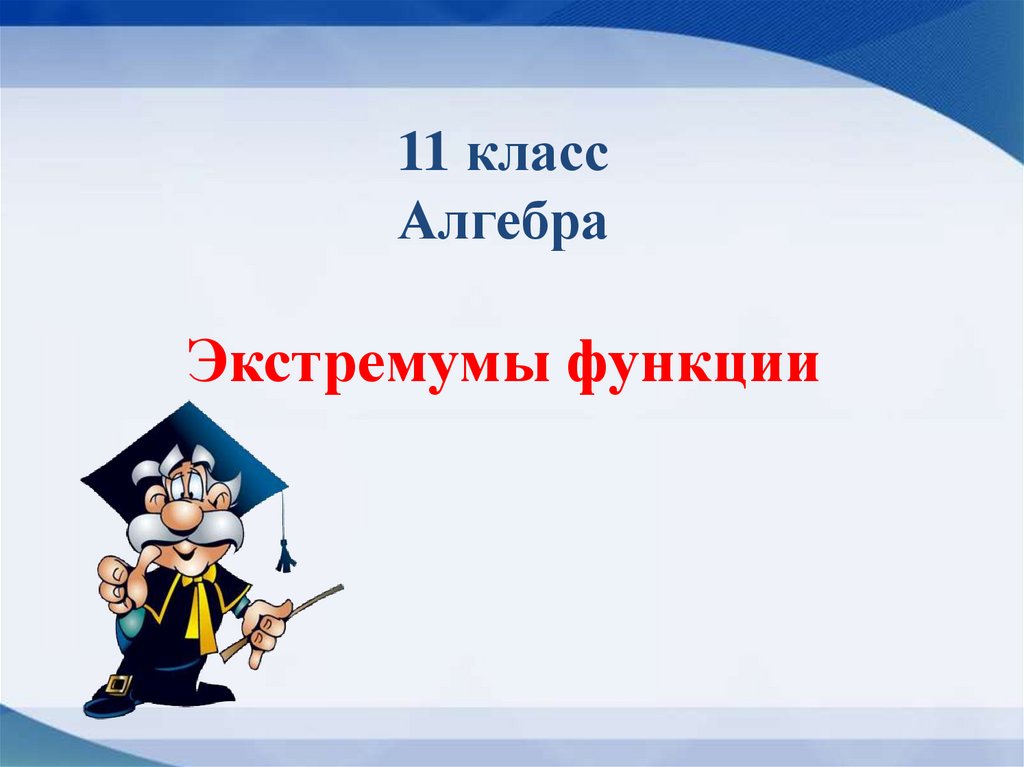 11 класс
Алгебра

Экстремумы функции